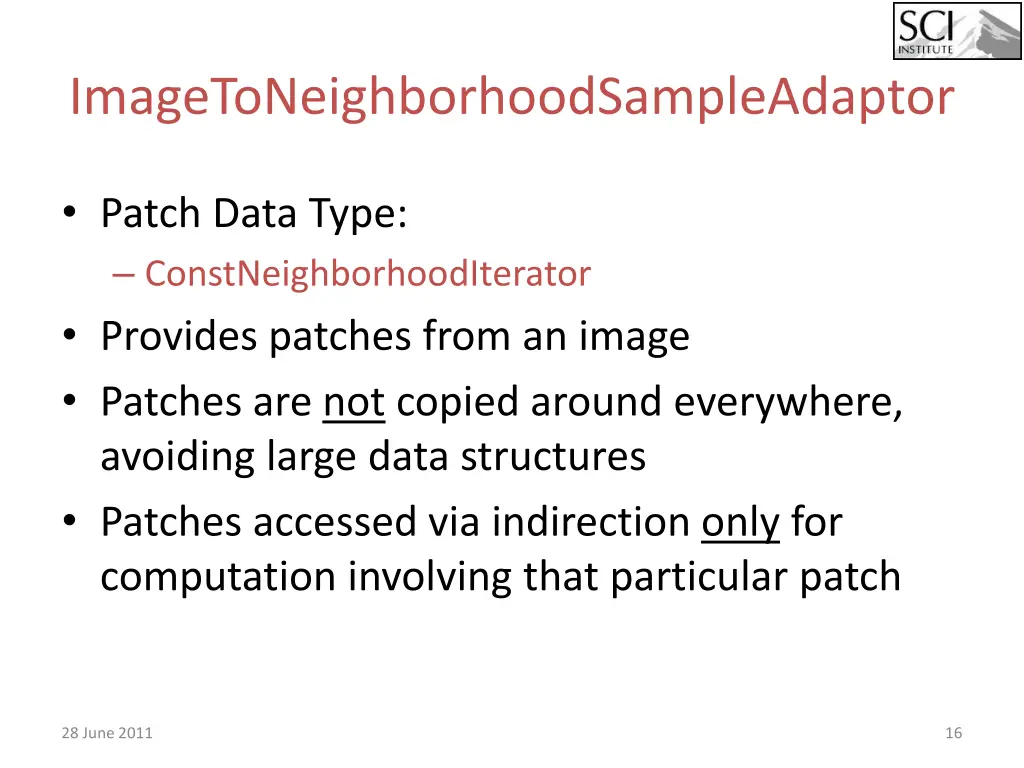 SCI INSTITUTE

ImageToNeighborhoodSampleAdaptor

• Patch Data Type:
– ConstNeighborhoodIterator
• Provides patches from an image
• Patches are not copied around everywhere, avoiding large data structures
• Patches accessed via indirection only for computation involving that particular patch

28 June 2011

16